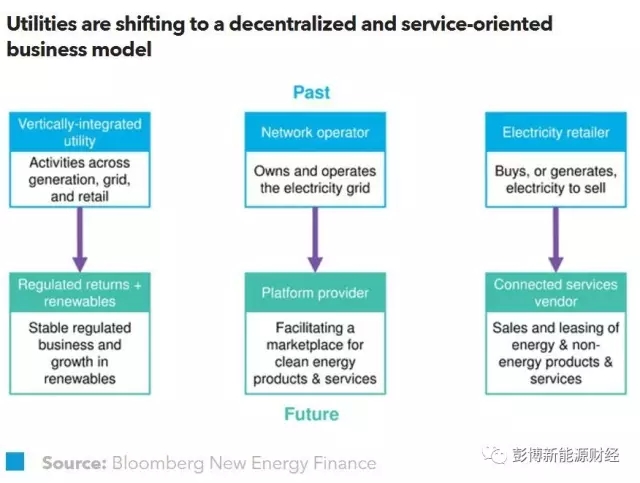 Utilities are shifting to a decentralized and service-oriented business model

Past

Vertically-integrated utility

Activities across generation, grid, and retail

Network operator

Owns and operates the electricity grid

Electricity retailer

Buys, or generates, electricity to sell

Regulated returns + renewables

Stable regulated business and growth in renewables

Platform provider

Facilitating a marketplace for clean energy products & services

Connected services vendor

Sales and leasing of energy & non-energy products & services

Future

Source: Bloomberg New Energy Finance

彭博新能源财经